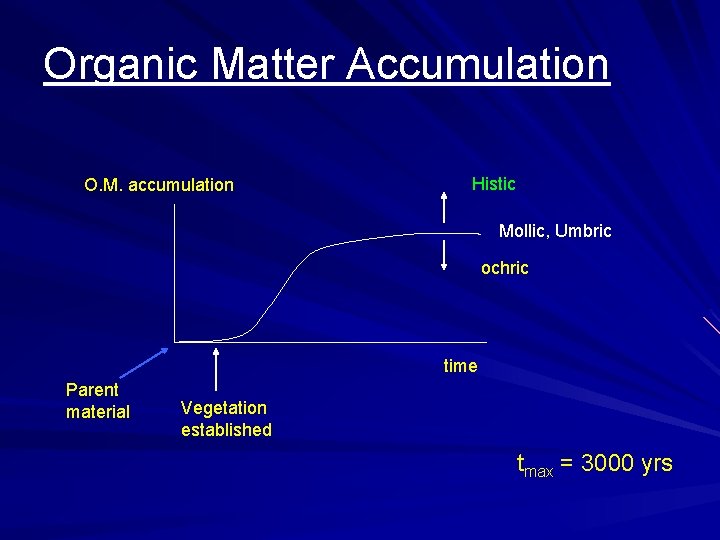 Organic Matter Accumulation

O.M. accumulation

Histic

Mollic, Umbric

ochric

time

Parent material

Vegetation established

$t_{max}$ = 3000 yrs